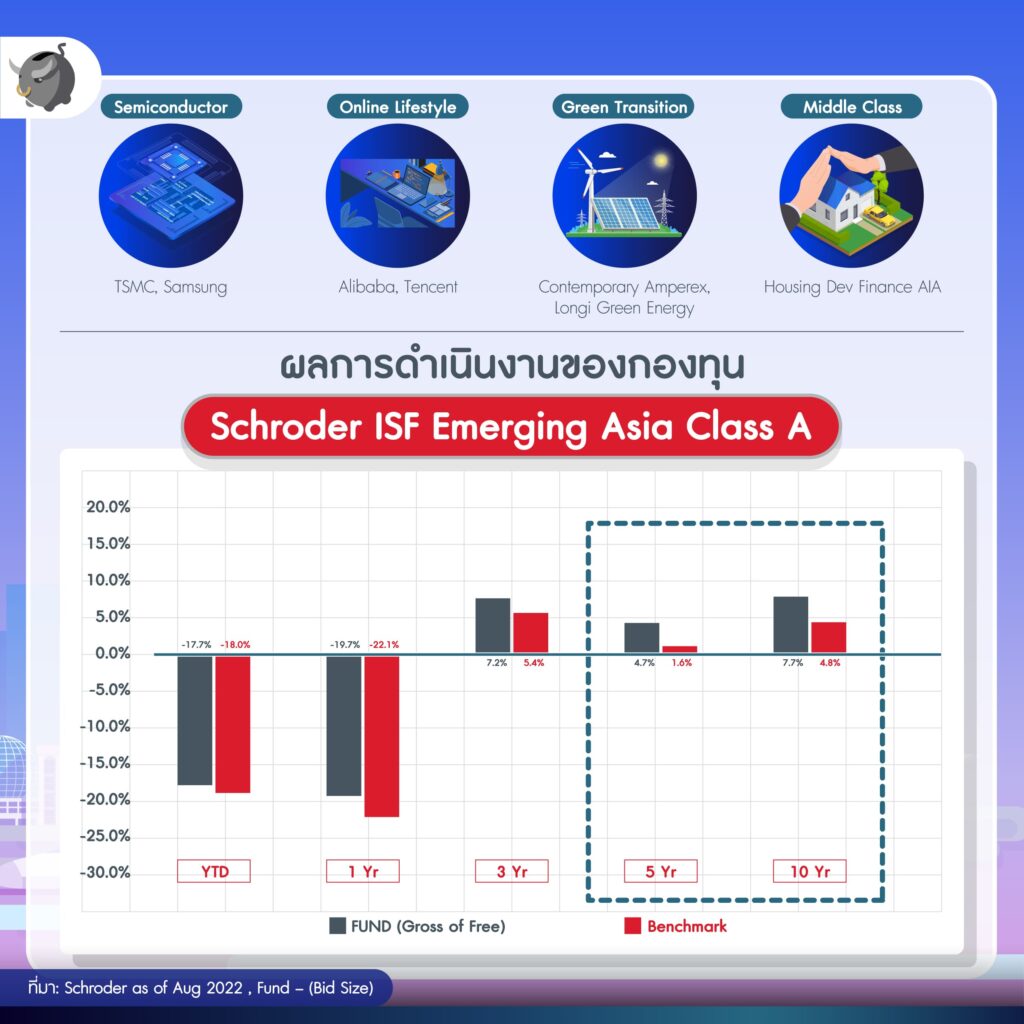 Semiconductor
TSMC, Samsung

Online Lifestyle
Alibaba, Tencent

Green Transition
Contemporary Amperex, Longi Green Energy

Middle Class
Housing Dev Finance AIA

ผลการดำเนินงานของกองทุน

Schroder ISF Emerging Asia Class A

20.0%
15.0%
10.0%
5.0%
0.0%
-5.0%
-10.0%
-15.0%
-20.0%
-25.0%
-30.0%

-17.7% -18.0%
-19.7% -22.1%
7.2% 5.4%
4.7% 1.6%
7.7% 4.8%

YTD
1 Yr
3 Yr
5 Yr
10 Yr

FUND (Gross of Free)
Benchmark

ที่มา: Schroder as of Aug 2022 , Fund – (Bid Size)